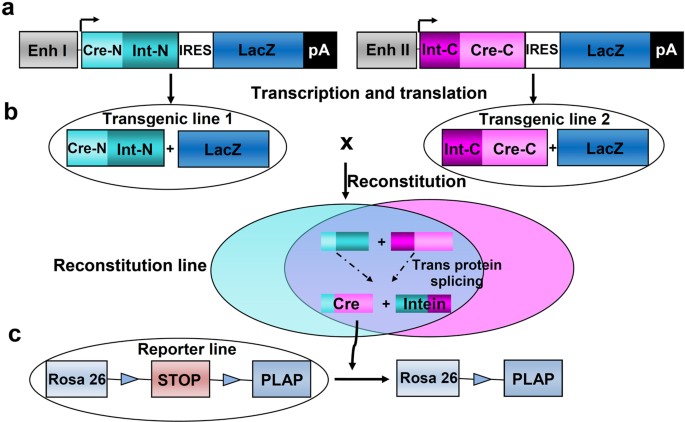 a

Enh I Cre-N Int-N IRES LacZ pA

Enh II Int-C Cre-C IRES LacZ pA

Transcription and translation

b

Transgenic line 1

Cre-N Int-N + LacZ

x

Transgenic line 2

Int-C Cre-C + LacZ

Reconstitution

Reconstitution line

+

Trans protein splicing

Cre + Intein

c

Reporter line

Rosa 26 STOP PLAP

Rosa 26 PLAP